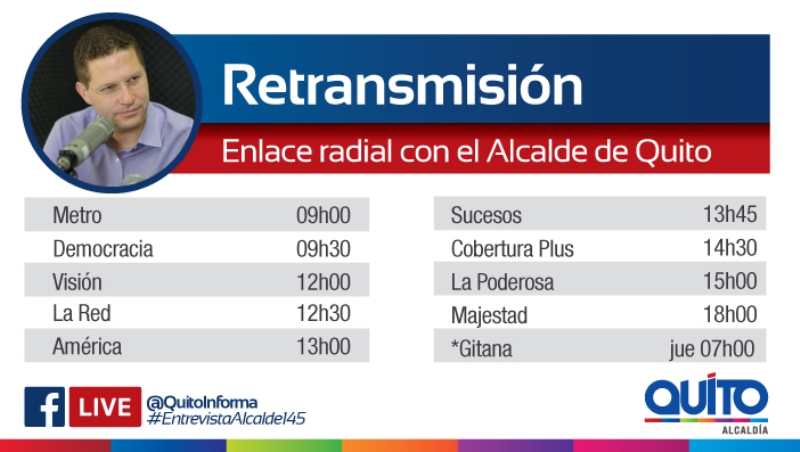 Retransmisión

Enlace radial con el Alcalde de Quito

| Metro | 09h00 |
|---|---|
| Democracia | 09h30 |
| Visión | 12h00 |
| La Red | 12h30 |
| América | 13h00 |

| Sucesos | 13h45 |
|---|---|
| Cobertura Plus | 14h30 |
| La Poderosa | 15h00 |
| Majestad | 18h00 |
| *Gitana | jue 07h00 |

f LIVE @QuitoInforma #EntrevistaAlcalde145

QUITO ALCALDÍA